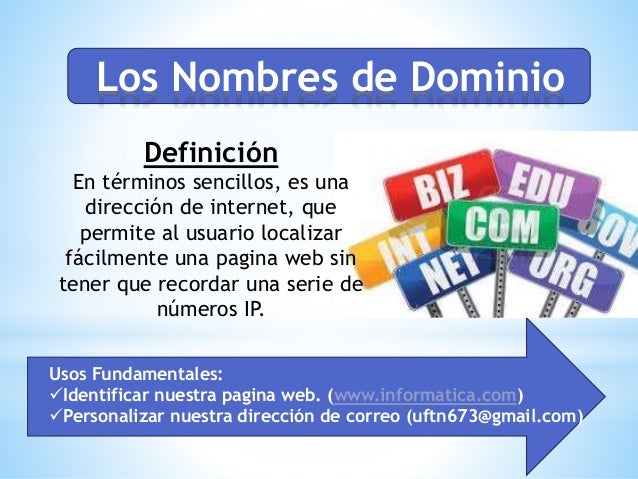 Los Nombres de Dominio

Definición

En términos sencillos, es una dirección de internet, que permite al usuario localizar fácilmente una pagina web sin tener que recordar una serie de números IP.

BIZ EDU INT COM GOV NET ORG

Usos Fundamentales:
✓Identificar nuestra pagina web. (www.informatica.com)
✓Personalizar nuestra dirección de correo (uftn673@gmail.com)